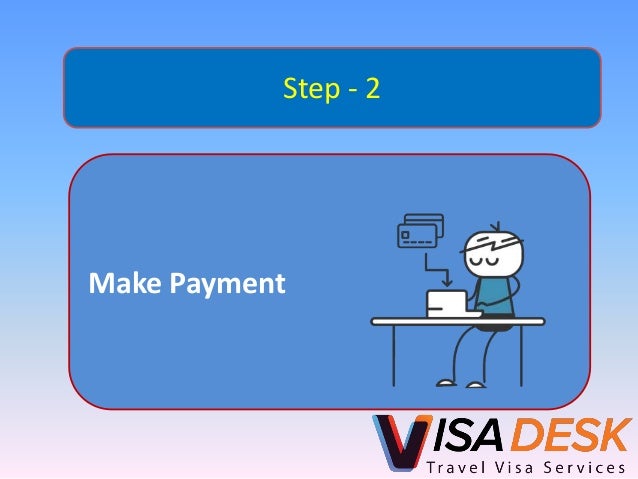 Step - 2

Make Payment

VISA DESK
Travel Visa Services